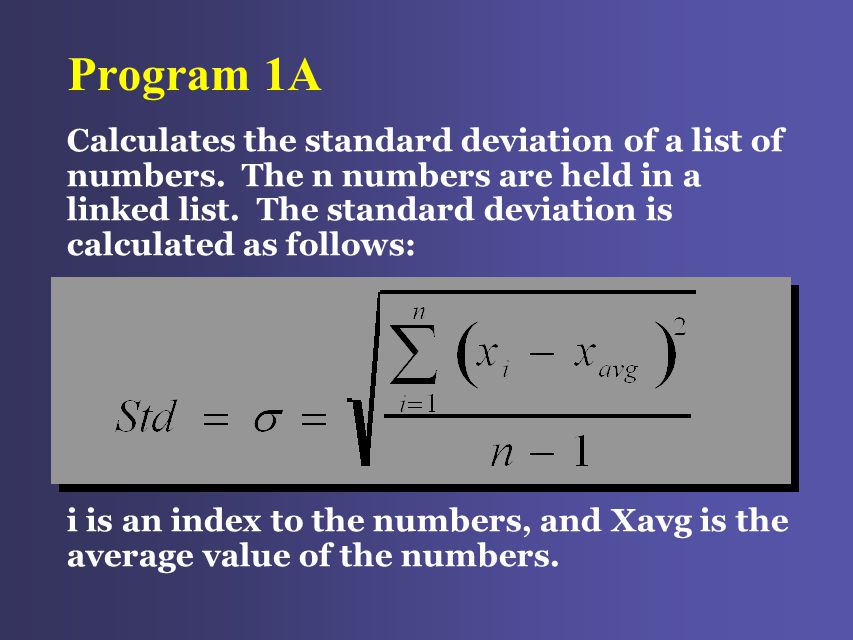 Program 1A

Calculates the standard deviation of a list of numbers. The n numbers are held in a linked list. The standard deviation is calculated as follows:

$Std = \sigma = \sqrt{\frac{\sum_{i=1}^{n} (x_i - x_{avg})^2}{n-1}}$

i is an index to the numbers, and Xavg is the average value of the numbers.